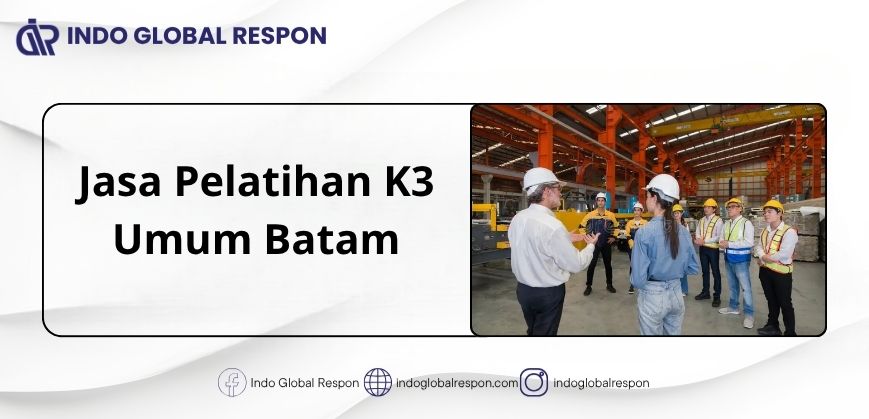 INDO GLOBAL RESPON

Jasa Pelatihan K3 Umum Batam

Indo Global Respon indoglobalrespon.com indoglobalrespon